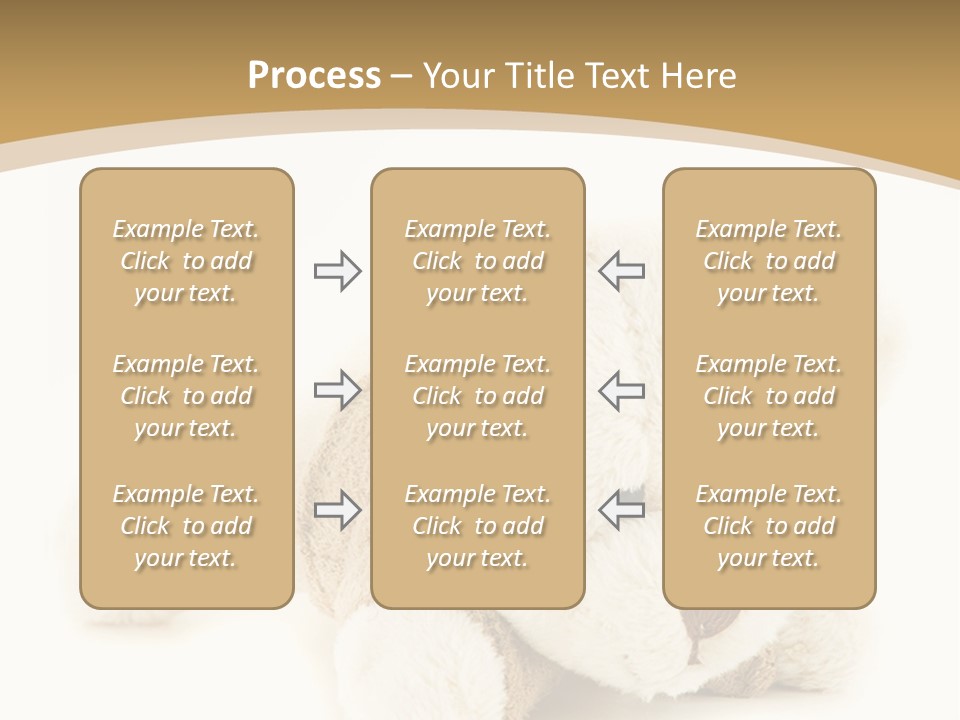 Process – Your Title Text Here

Example Text. Click to add your text.

Example Text. Click to add your text.

Example Text. Click to add your text.

Example Text. Click to add your text.

Example Text. Click to add your text.

Example Text. Click to add your text.

Example Text. Click to add your text.

Example Text. Click to add your text.

Example Text. Click to add your text.